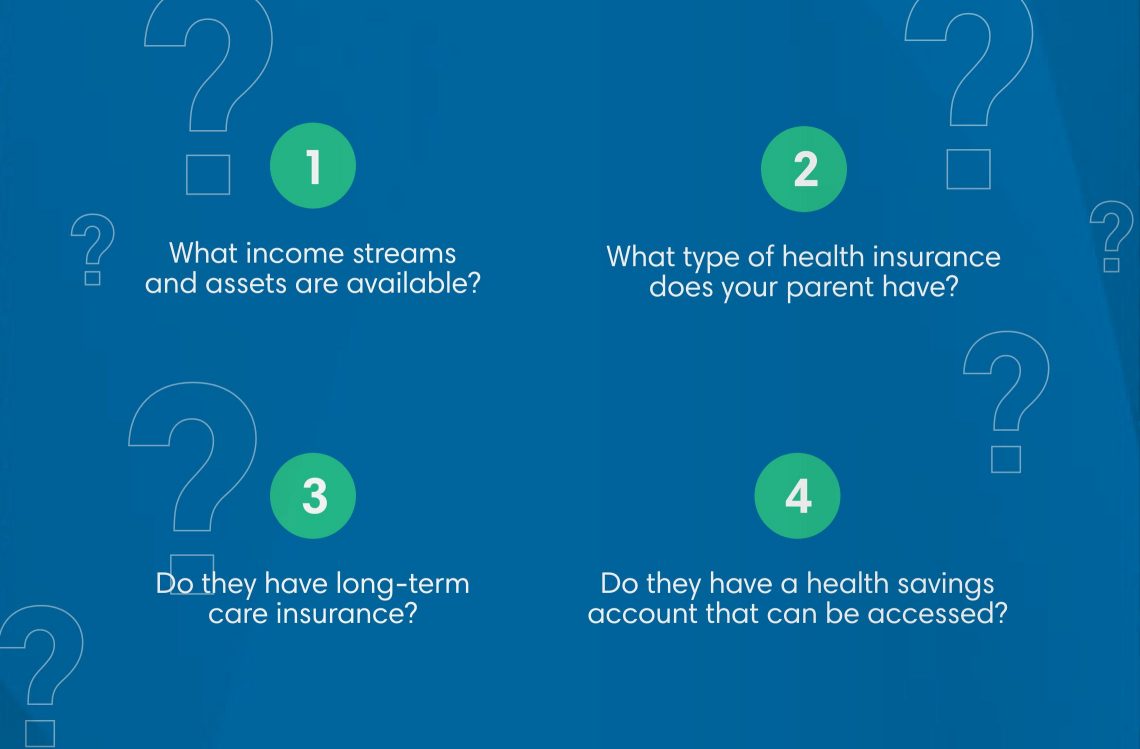 1

What income streams and assets are available?

2

What type of health insurance does your parent have?

3

Do they have long-term care insurance?

4

Do they have a health savings account that can be accessed?